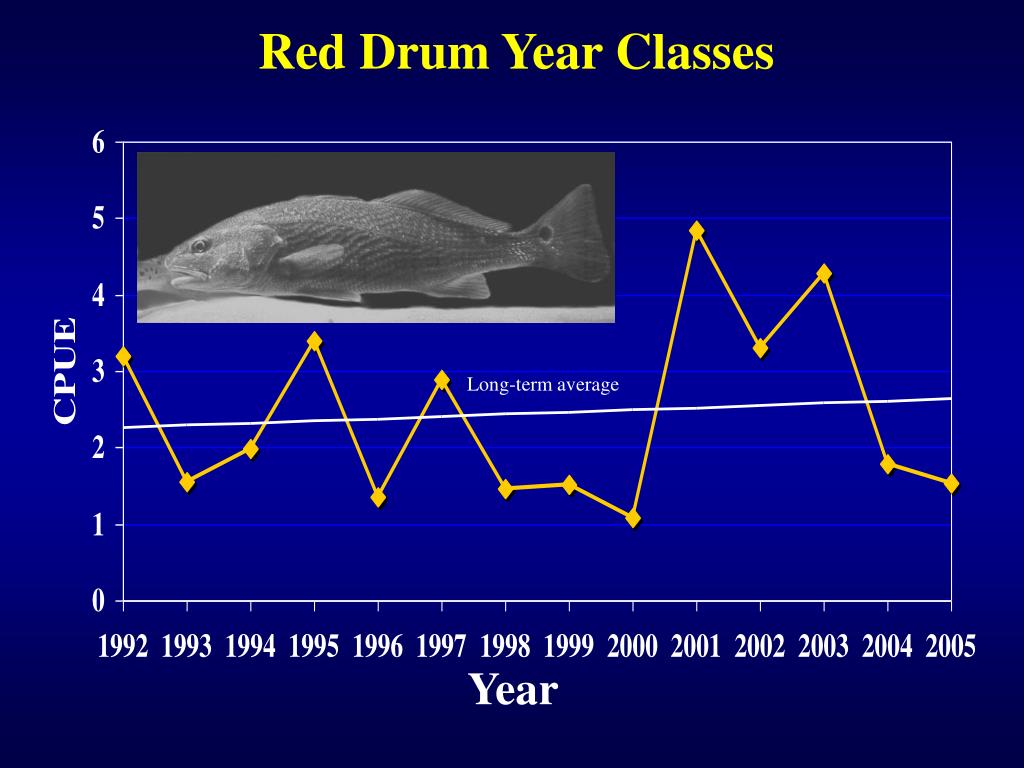 Red Drum Year Classes

6
5
4
3
2
1
0

CPUE

Long-term average

1992 1993 1994 1995 1996 1997 1998 1999 2000 2001 2002 2003 2004 2005

Year